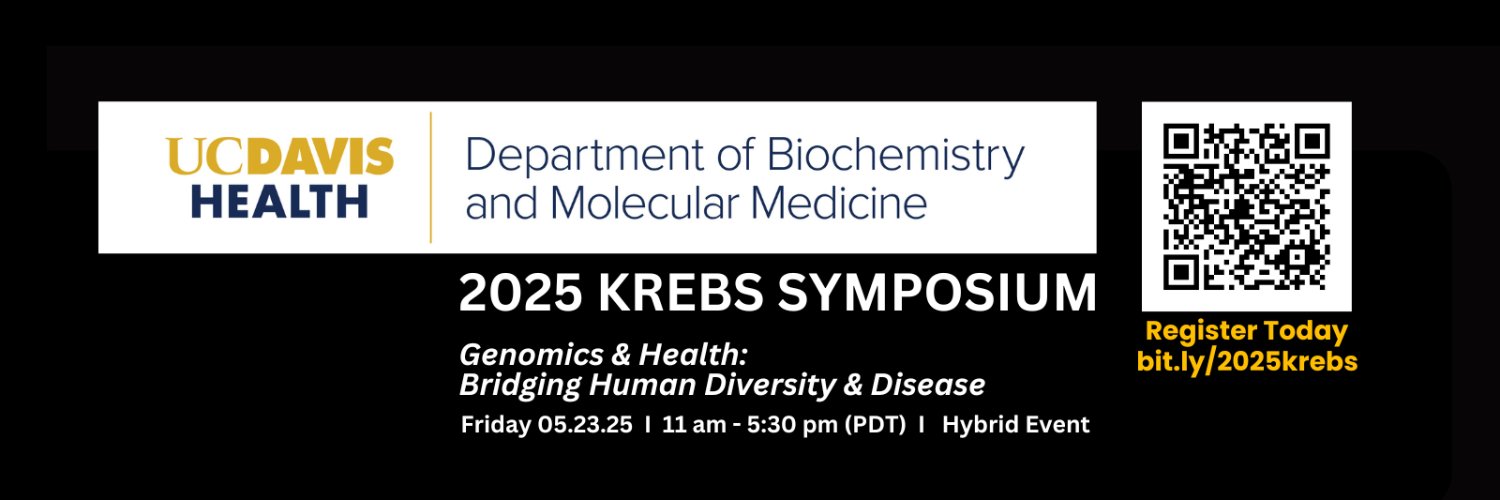 UCDAVIS HEALTH

Department of Biochemistry and Molecular Medicine

2025 KREBS SYMPOSIUM

Genomics & Health: Bridging Human Diversity & Disease

Friday 05.23.25 I 11 am - 5:30 pm (PDT) I Hybrid Event

Register Today
bit.ly/2025krebs